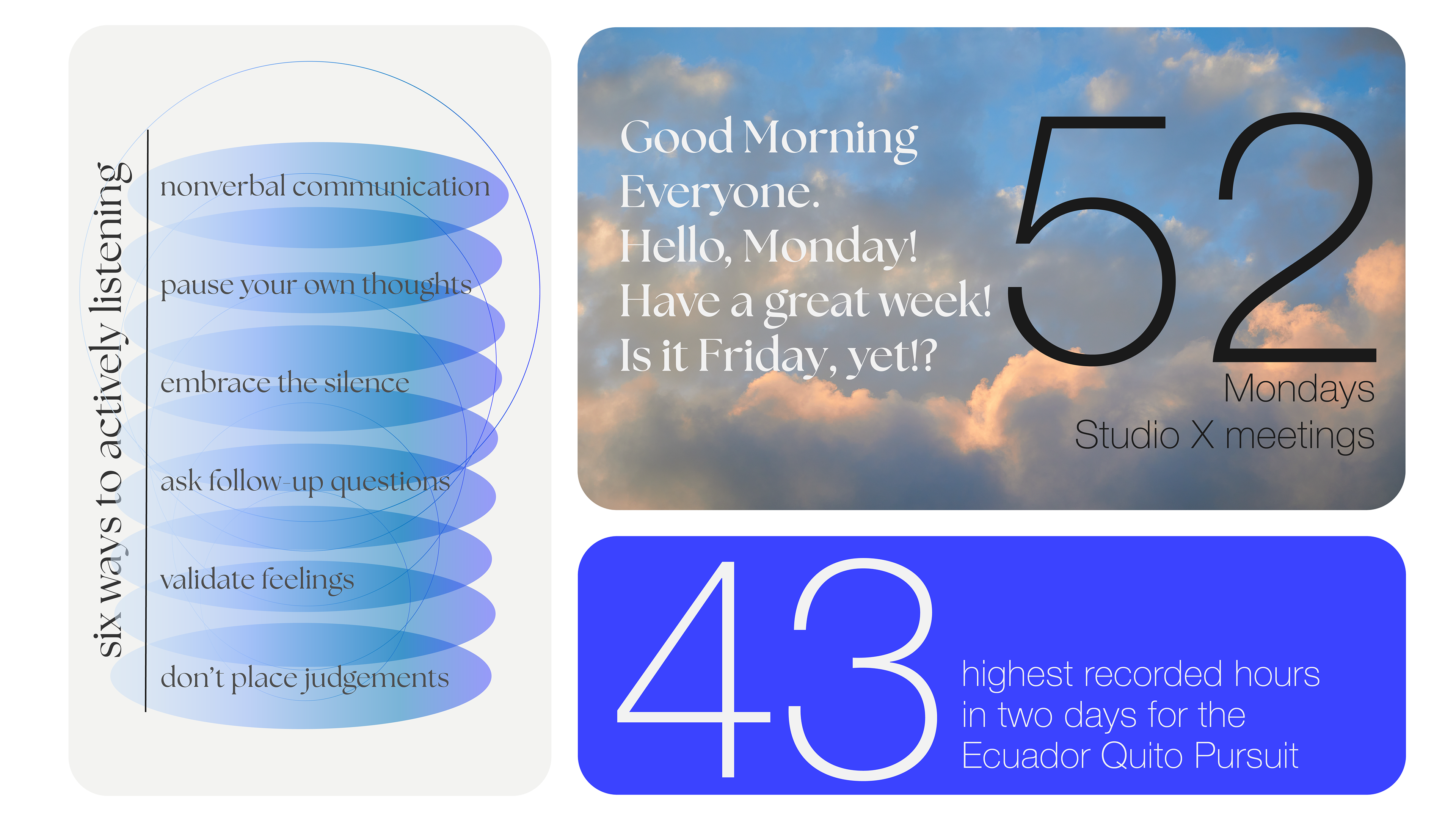 six ways to actively listening

nonverbal communication

pause your own thoughts

embrace the silence

ask follow-up questions

validate feelings

don't place judgements

Good Morning Everyone. Hello, Monday! Have a great week! Is it Friday, yet!?

52

Mondays
Studio X meetings

43

highest recorded hours in two days for the Ecuador Quito Pursuit